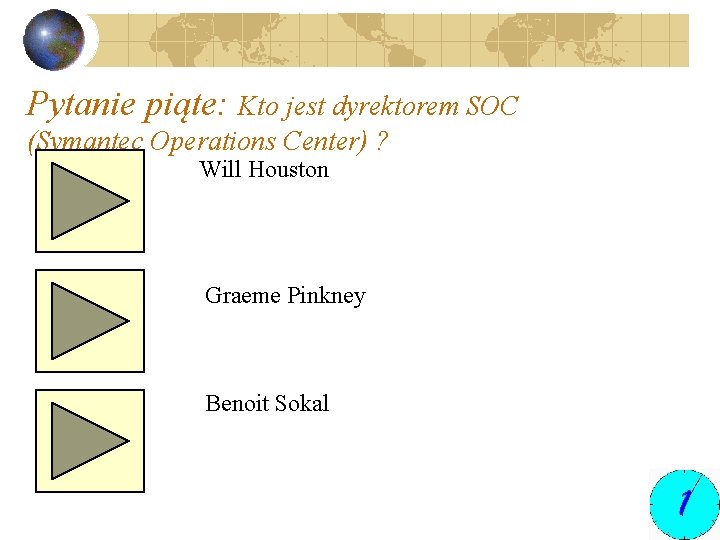 Pytanie piąte: Kto jest dyrektorem SOC (Symantec Operations Center) ?

Will Houston

Graeme Pinkney

Benoit Sokal

1